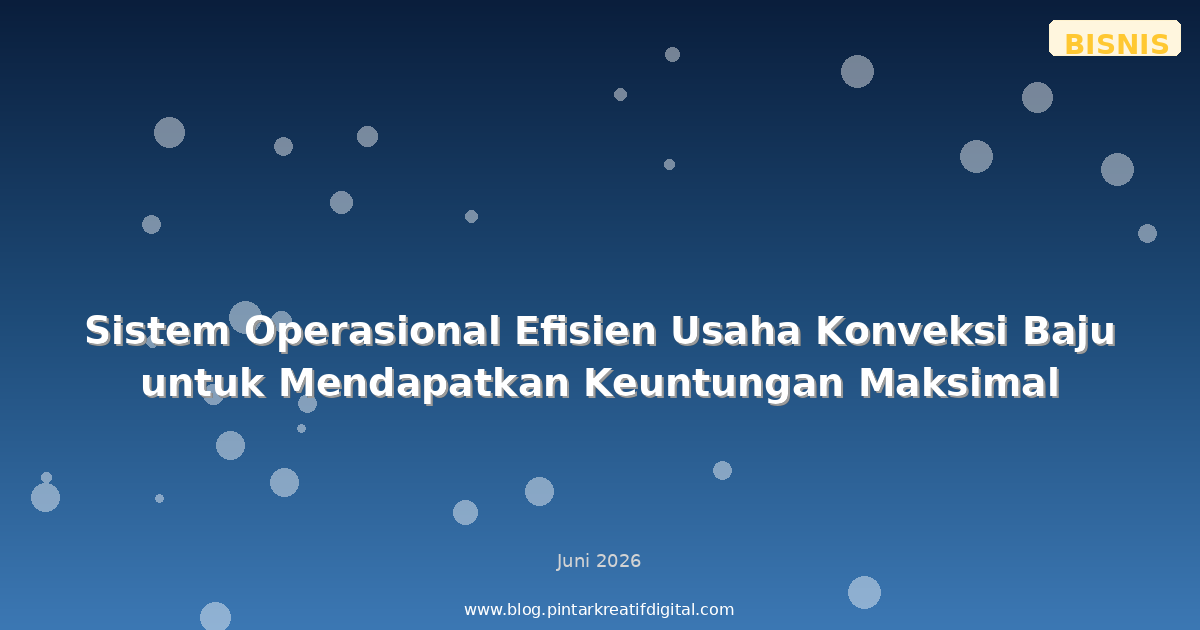 BISNIS

Sistem Operasional Efisien Usaha Konveksi Baju untuk Mendapatkan Keuntungan Maksimal

Juni 2026

www.blog.pintarkreatifdigital.com